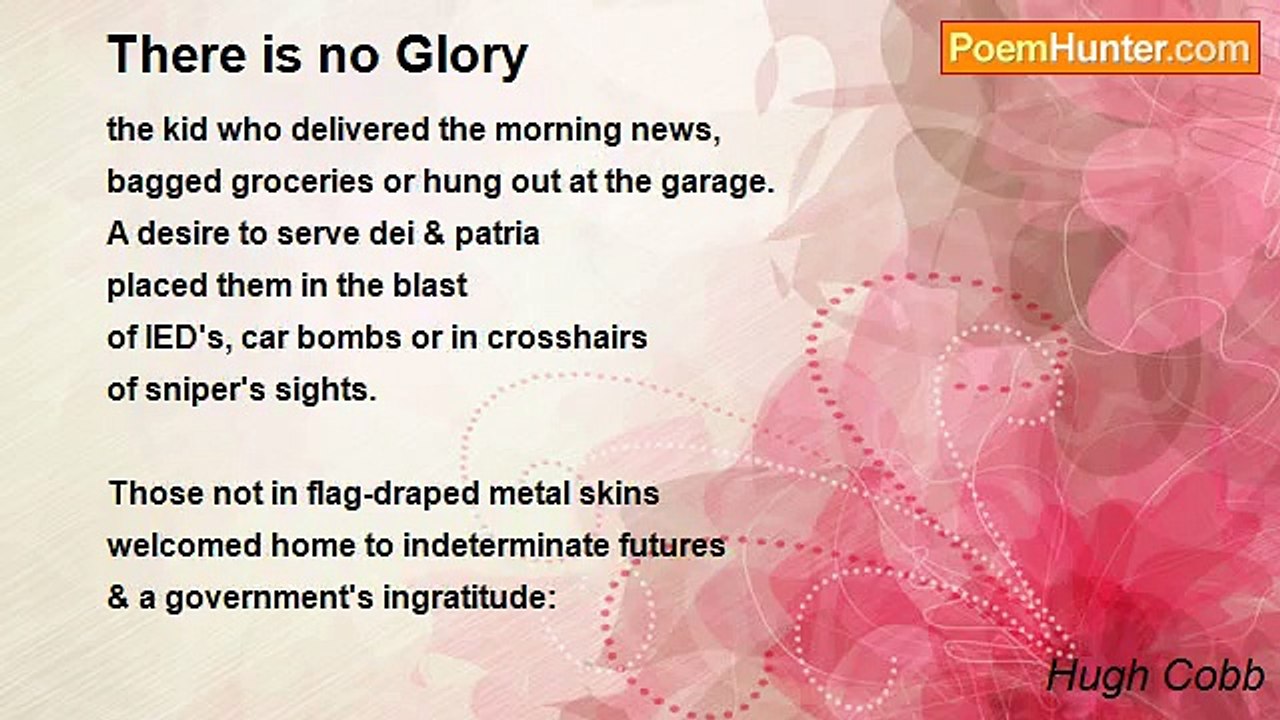 There is no Glory

PoemHunter.com

the kid who delivered the morning news,
bagged groceries or hung out at the garage.
A desire to serve dei & patria
placed them in the blast
of IED's, car bombs or in crosshairs
of sniper's sights.

Those not in flag-draped metal skins
welcomed home to indeterminate futures
& a government's ingratitude:

Hugh Cobb